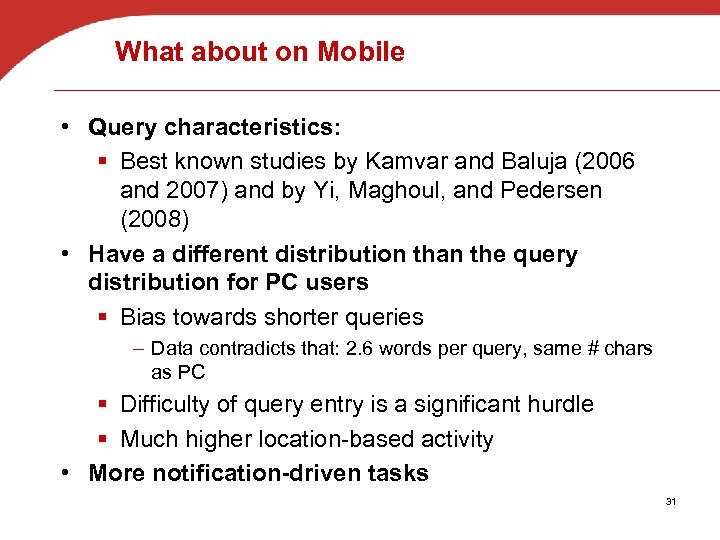 What about on Mobile

• Query characteristics:
▪ Best known studies by Kamvar and Baluja (2006 and 2007) and by Yi, Maghoul, and Pedersen (2008)
• Have a different distribution than the query distribution for PC users
▪ Bias towards shorter queries
– Data contradicts that: 2.6 words per query, same # chars as PC
▪ Difficulty of query entry is a significant hurdle
▪ Much higher location-based activity
• More notification-driven tasks

31